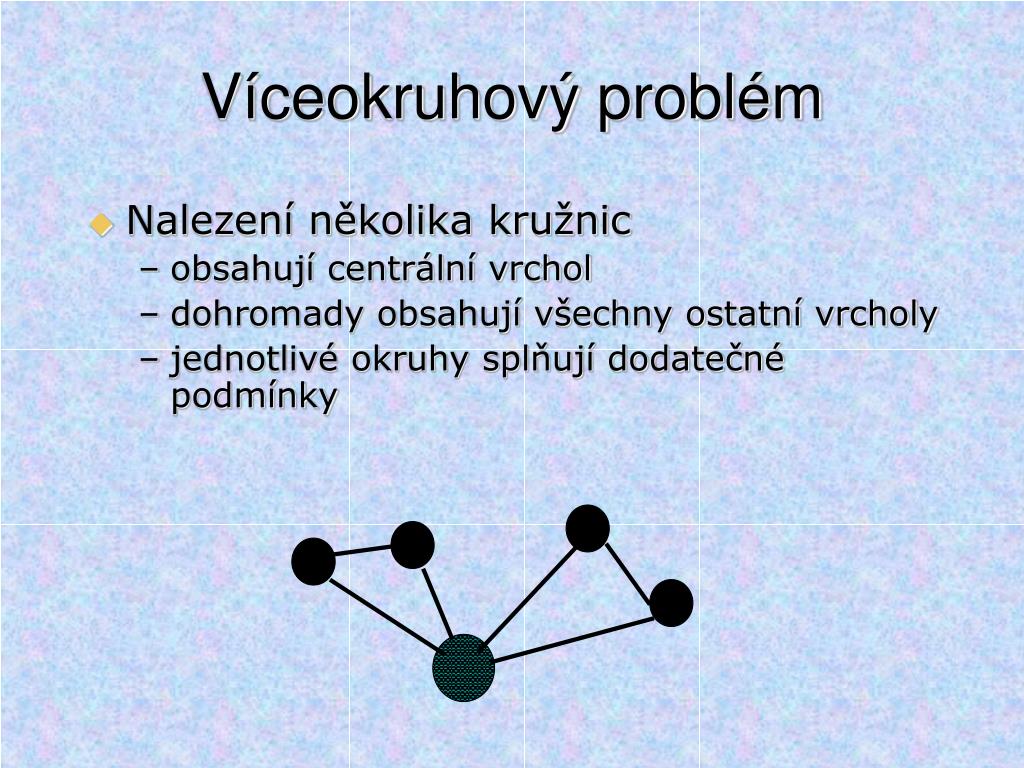 Víceokruhový problém

Nalezení několika kružnic
– obsahují centrální vrchol
– dohromady obsahují všechny ostatní vrcholy
– jednotlivé okruhy splňují dodatečné podmínky